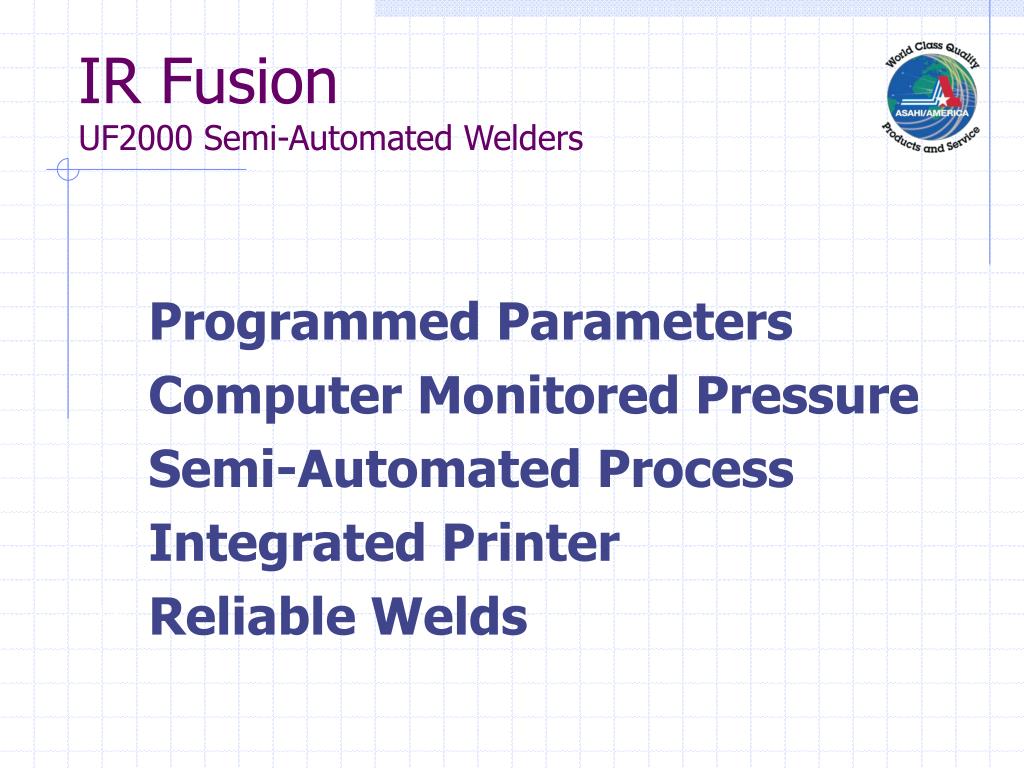 IR Fusion
UF2000 Semi-Automated Welders

World Class Quality
ASAHI/AMERICA
Products and Service

Programmed Parameters
Computer Monitored Pressure
Semi-Automated Process
Integrated Printer
Reliable Welds